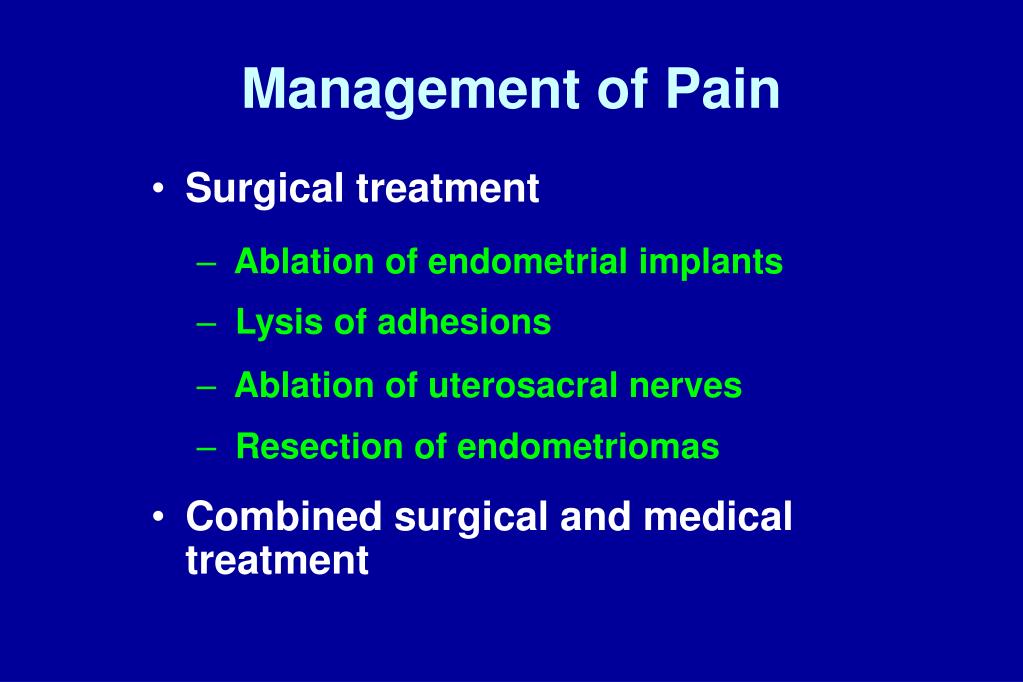 Management of Pain

• Surgical treatment

– Ablation of endometrial implants

– Lysis of adhesions

– Ablation of uterosacral nerves

– Resection of endometriomas

• Combined surgical and medical treatment